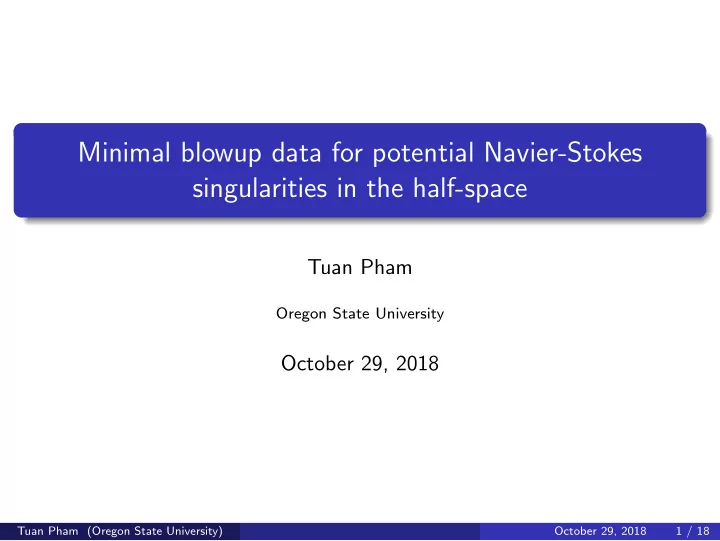 Minimal blowup data for potential Navier-Stokes singularities in the half-space

Tuan Pham

Oregon State University

October 29, 2018

Tuan Pham (Oregon State University) October 29, 2018 1 / 18